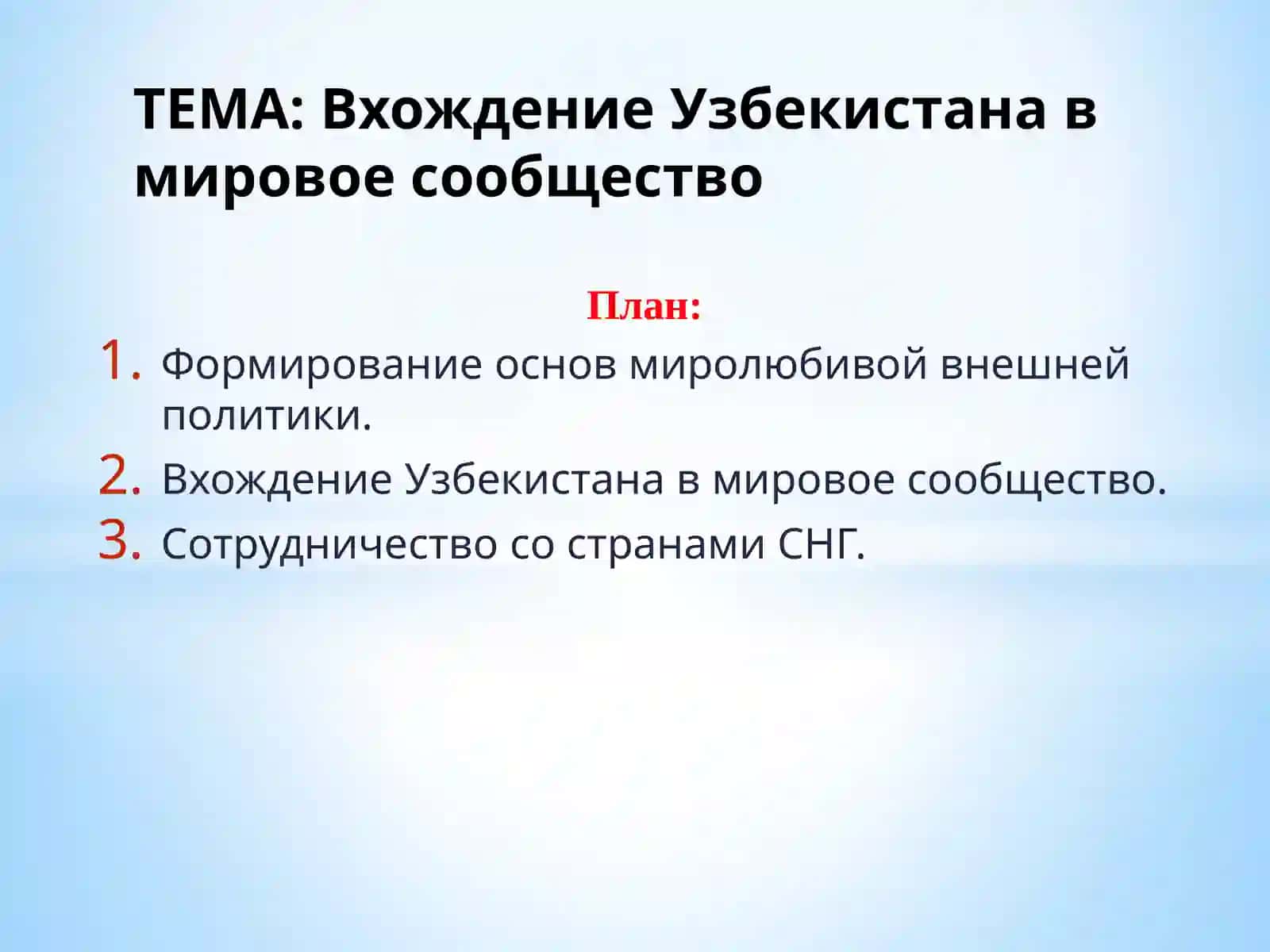 ТЕМА: Вхождение Узбекистана в мировое сообщество

План:

1. Формирование основ миролюбивой внешней политики.
2. Вхождение Узбекистана в мировое сообщество.
3. Сотрудничество со странами СНГ.